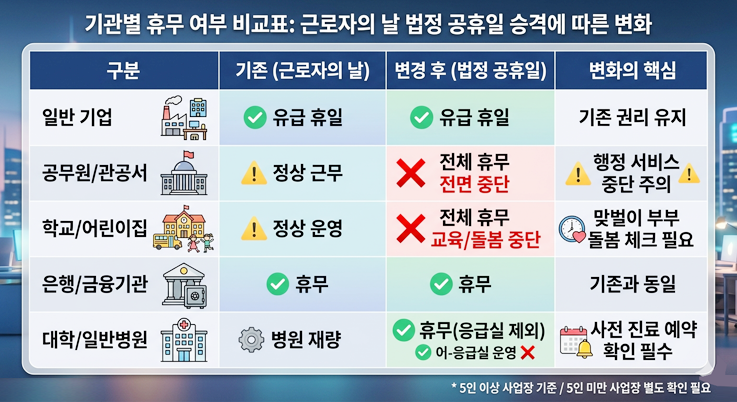 기관별 휴무 여부 비교표: 근로자의 날 법정 공휴일 승격에 따른 변화

| 구분 | 기존 (근로자의 날) | 변경 후 (법정 공휴일) | 변화의 핵심 |
|---|---|---|---|
| 일반 기업 | 유급 휴일 | 유급 휴일 | 기존 권리 유지 |
| 공무원/관공서 | 정상 근무 | 전체 휴무 전면 중단 | 행정 서비스 중단 주의 |
| 학교/어린이집 | 정상 운영 | 전체 휴무 교육/돌봄 중단 | 맞벌이 부부 돌봄 체크 필요 |
| 은행/금융기관 | 휴무 | 휴무 | 기존과 동일 |
| 대학/일반병원 | 병원 재량 | 휴무(응급실 제외) 어-응급실 운영 | 사전 진료 예약 확인 필수 |

* 5인 이상 사업장 기준 / 5인 미만 사업장 별도 확인 필요